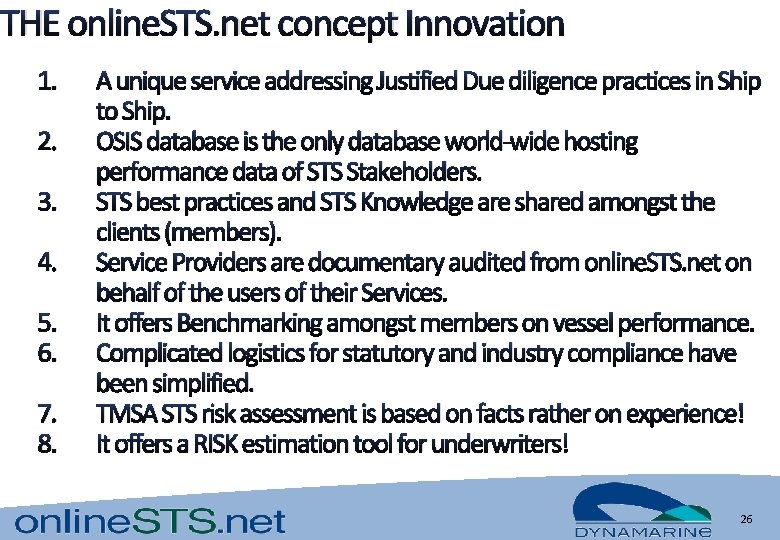 THE onlineSTS.net concept Innovation

1. A unique service addressing Justified Due diligence practices in Ship to Ship.
2. OSIS database is the only database world-wide hosting performance data of STS Stakeholders.
3. STS best practices and STS Knowledge are shared amongst the clients (members).
4. Service Providers are documentary audited from onlineSTS.net on behalf of the users of their Services.
5. It offers Benchmarking amongst members on vessel performance.
6. Complicated logistics for statutory and industry compliance have been simplified.
7. TMSA STS risk assessment is based on facts rather on experience!
8. It offers a RISK estimation tool for underwriters!

onlineSTS.net

DYNAMARINE

26